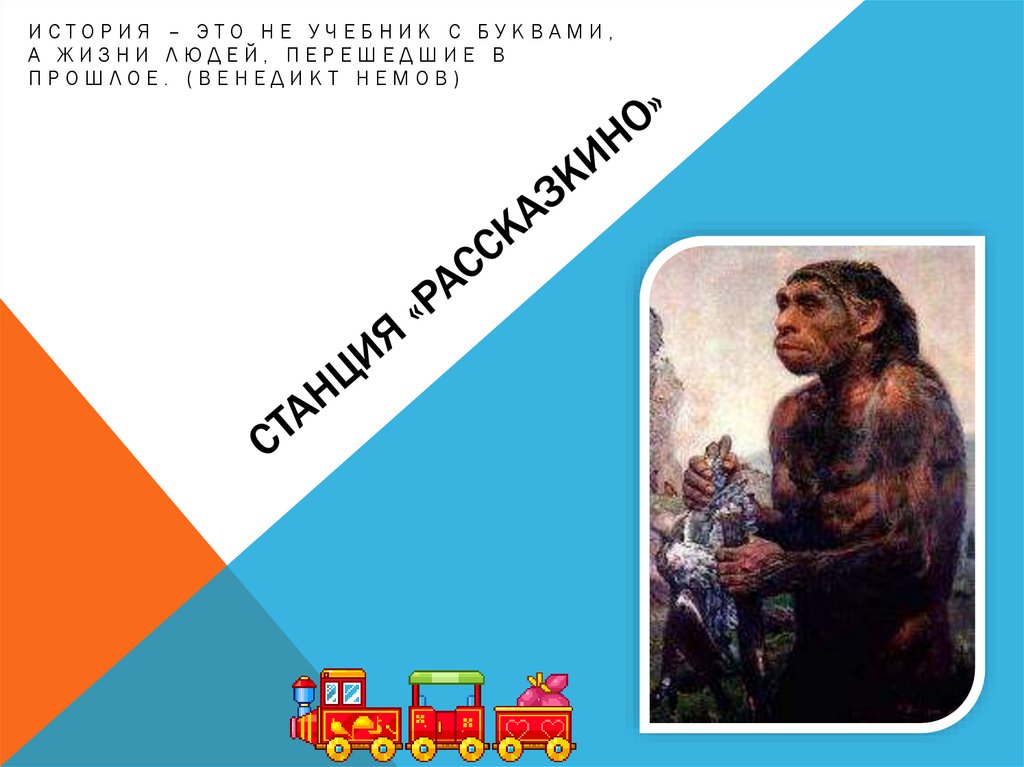 ИСТОРИЯ – ЭТО НЕ УЧЕБНИК С БУКВАМИ, А ЖИЗНИ ЛЮДЕЙ, ПЕРЕШЕДШИЕ В ПРОШЛОЕ. (ВЕНЕДИКТ НЕМОВ)

СТАНЦИЯ «РАССКАЗКИНО»